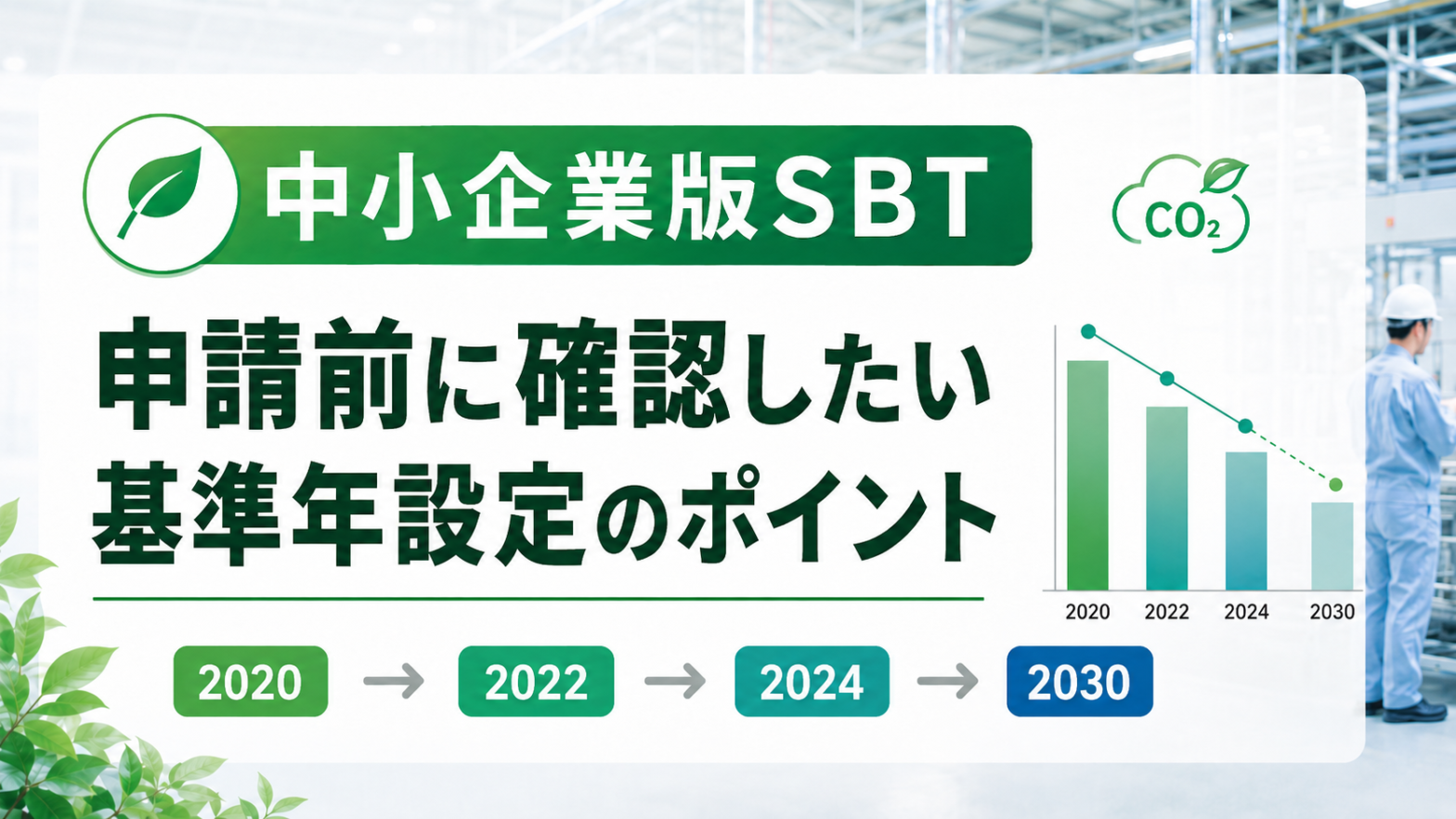 中小企業版SBT

$CO_2$

申請前に確認したい
基準年設定のポイント

2020 2022 2024 2030

2020 → 2022 → 2024 → 2030